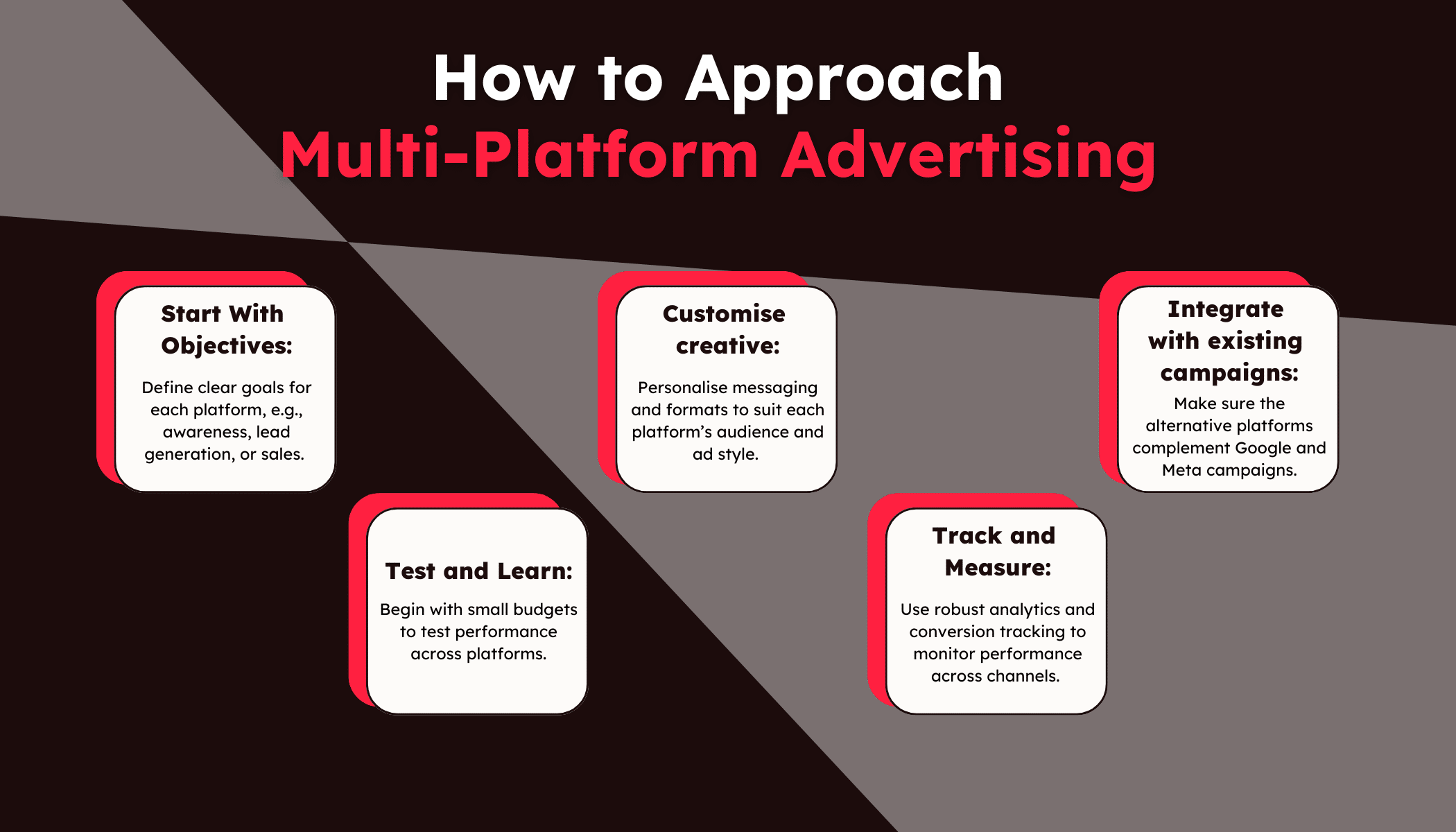 How to Approach Multi-Platform Advertising

Start With Objectives:

Define clear goals for each platform, e.g., awareness, lead generation, or sales.

Test and Learn:

Begin with small budgets to test performance across platforms.

Customise creative:

Personalise messaging and formats to suit each platform's audience and ad style.

Track and Measure:

Use robust analytics and conversion tracking to monitor performance across channels.

Integrate with existing campaigns:

Make sure the alternative platforms complement Google and Meta campaigns.